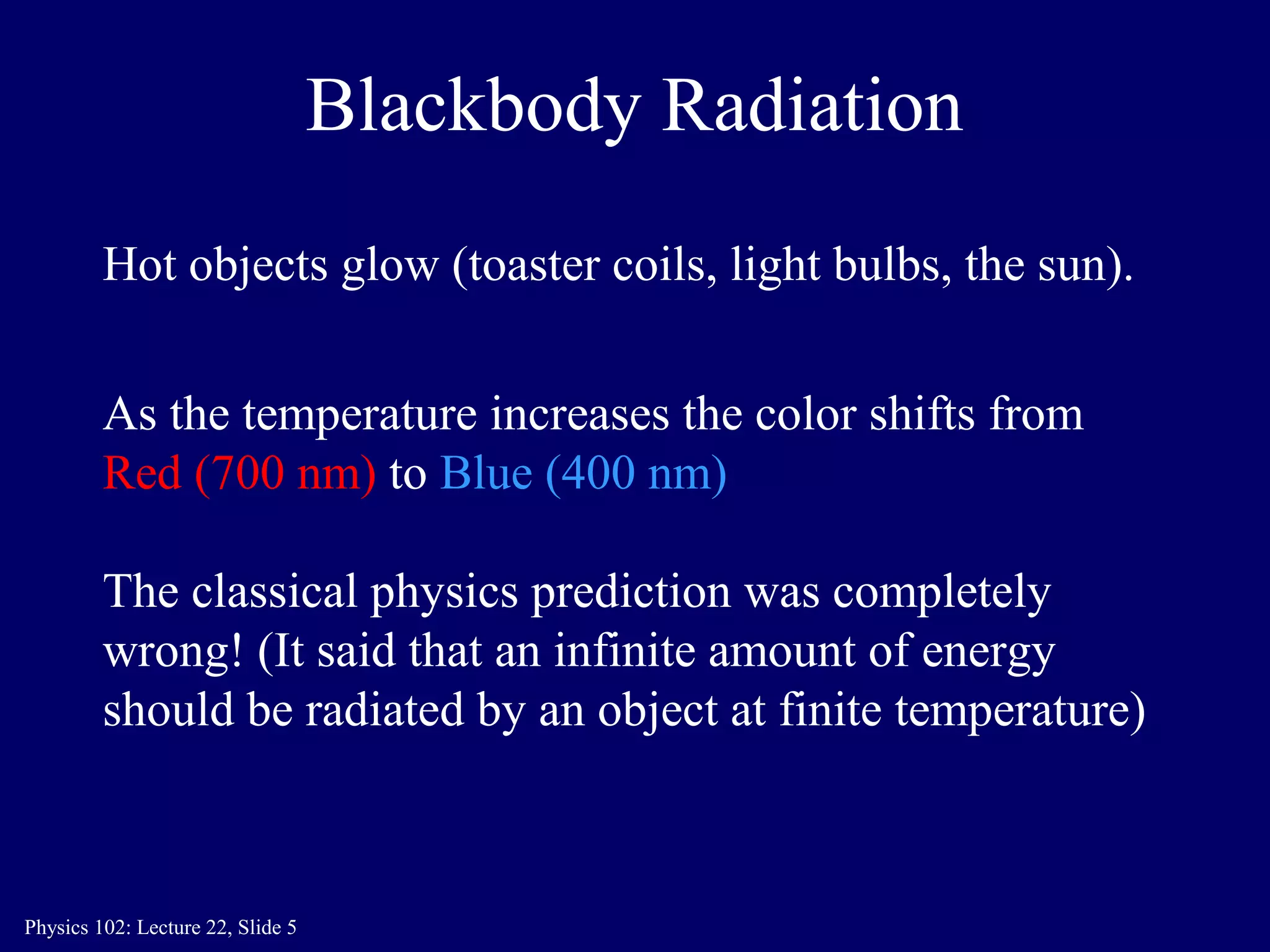 Blackbody Radiation

Hot objects glow (toaster coils, light bulbs, the sun).

As the temperature increases the color shifts from Red (700 nm) to Blue (400 nm)

The classical physics prediction was completely wrong! (It said that an infinite amount of energy should be radiated by an object at finite temperature)

Physics 102: Lecture 22, Slide 5